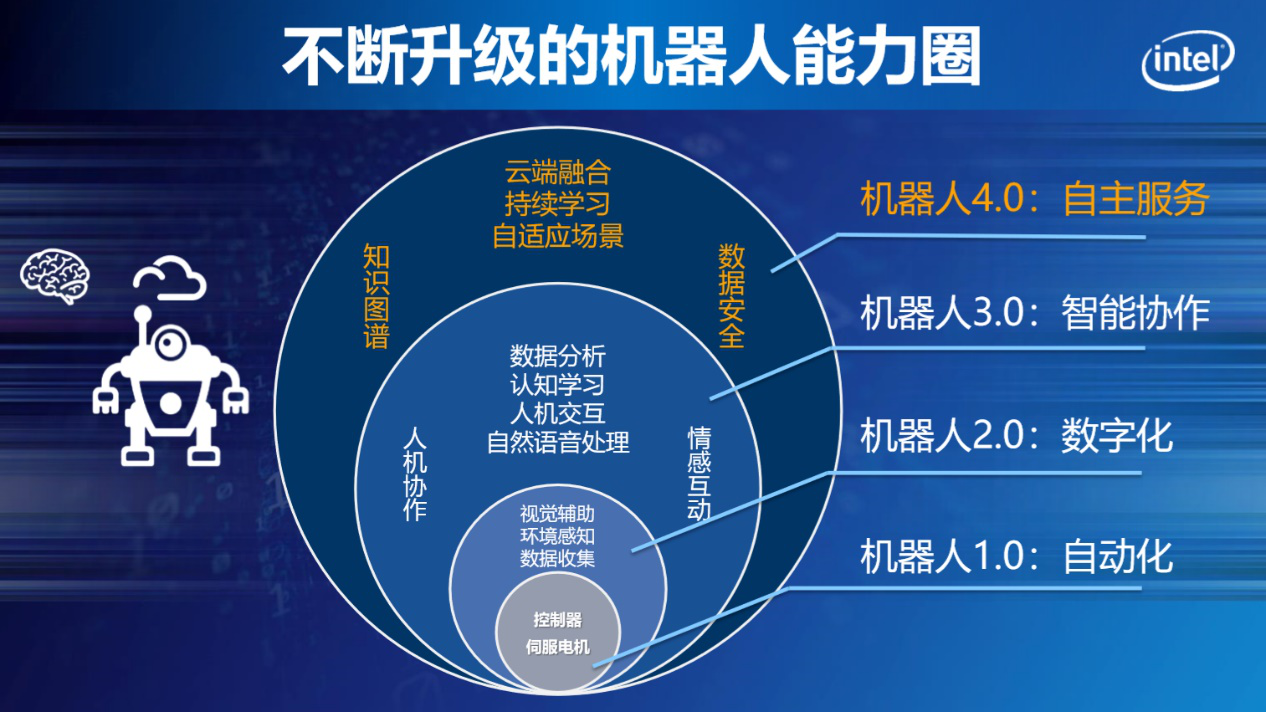 不断升级的机器人能力圈

intel

云端融合
持续学习
自适应场景

知识图谱

数据安全

数据分析
认知学习
人机交互
自然语音处理

人机协作

情感互动

视觉辅助
环境感知
数据收集

控制器
伺服电机

机器人4.0：自主服务
机器人3.0：智能协作
机器人2.0：数字化
机器人1.0：自动化